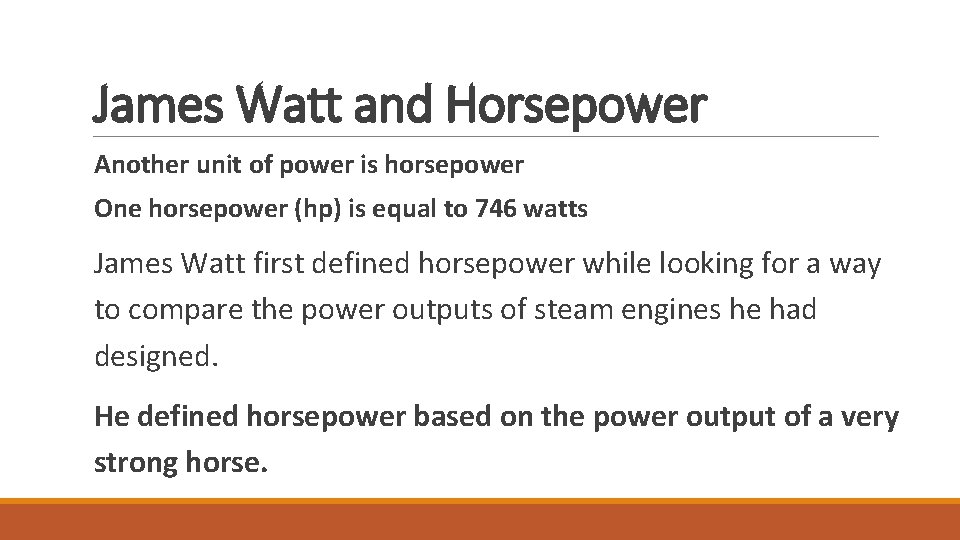 James Watt and Horsepower

Another unit of power is horsepower

One horsepower (hp) is equal to 746 watts

James Watt first defined horsepower while looking for a way to compare the power outputs of steam engines he had designed.

He defined horsepower based on the power output of a very strong horse.